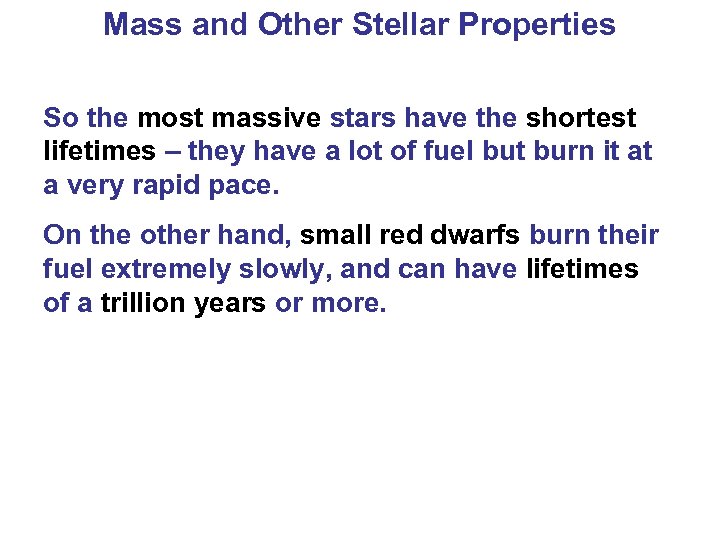 Mass and Other Stellar Properties

So the most massive stars have the shortest lifetimes – they have a lot of fuel but burn it at a very rapid pace.

On the other hand, small red dwarfs burn their fuel extremely slowly, and can have lifetimes of a trillion years or more.